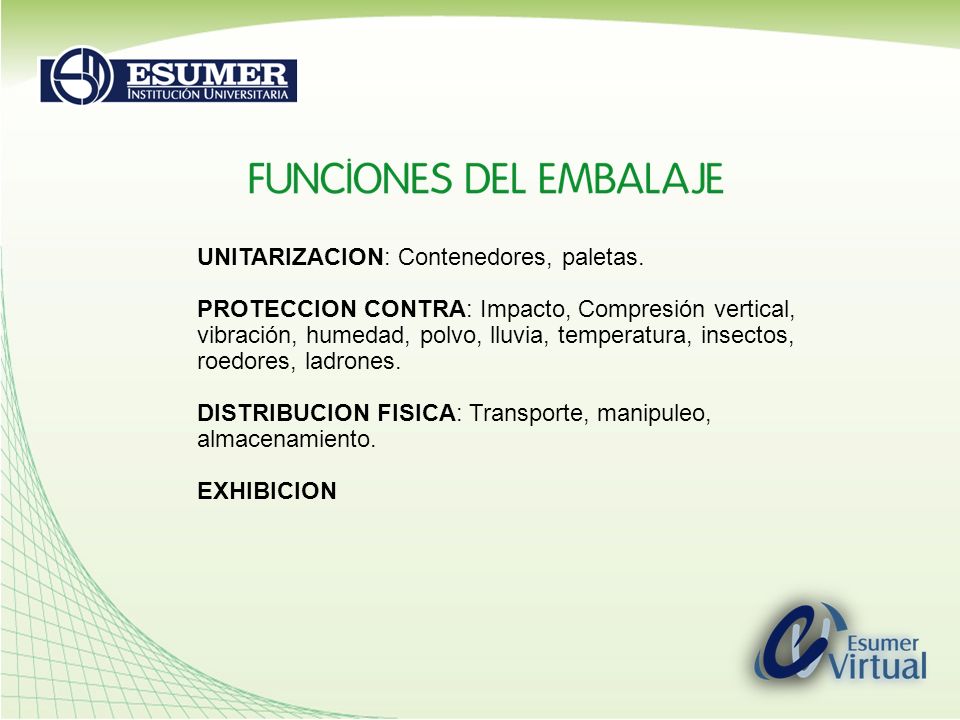 ESUMER
INSTITUCIÓN UNIVERSITARIA

FUNCİONES DEL EMBALAJE

UNITARIZACION: Contenedores, paletas.

PROTECCION CONTRA: Impacto, Compresión vertical, vibración, humedad, polvo, lluvia, temperatura, insectos, roedores, ladrones.

DISTRIBUCION FISICA: Transporte, manipuleo, almacenamiento.

EXHIBICION

Esumer
Virtual